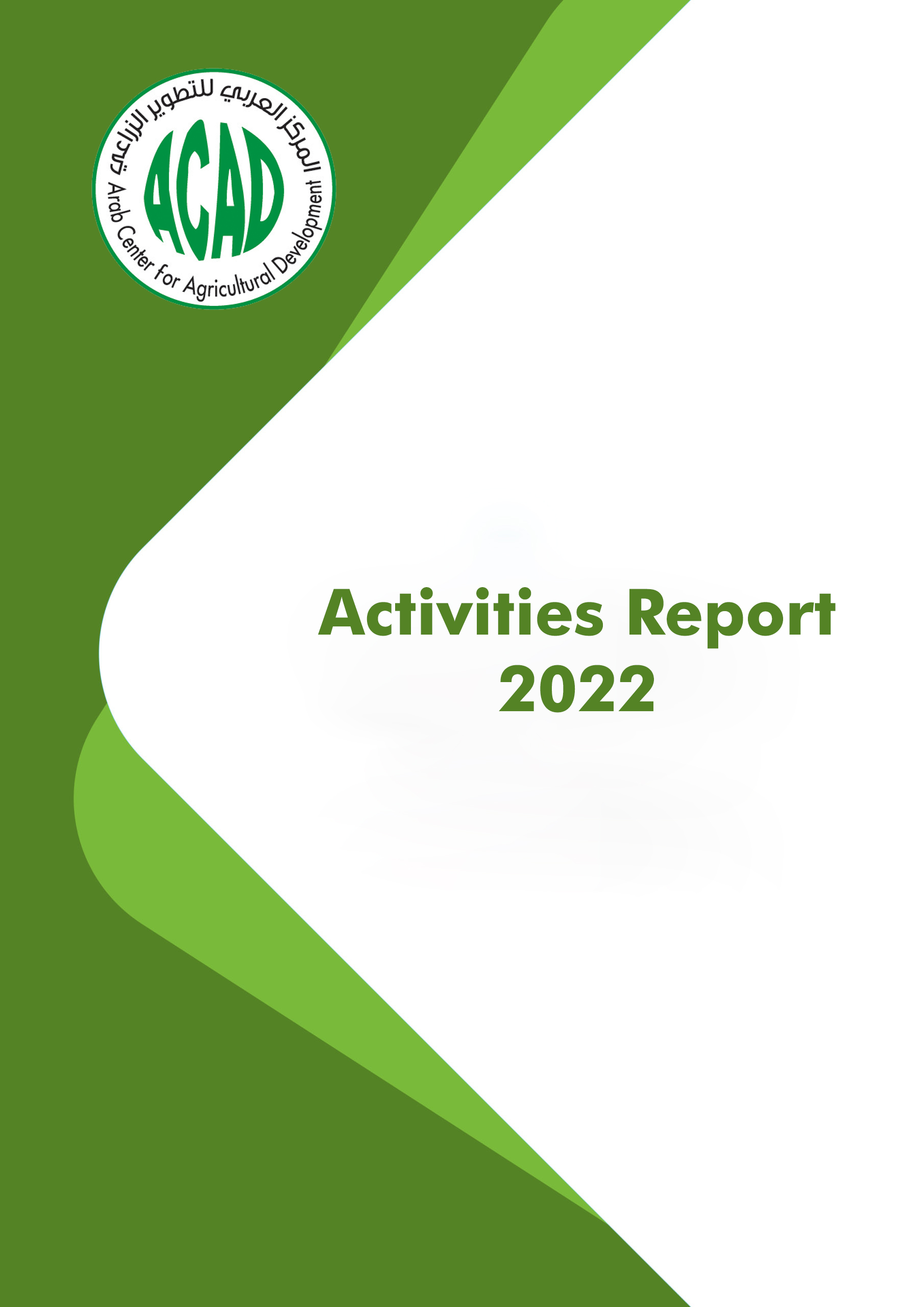 المركز العربي للتطوير الزراعي

ACAD

Arab Center for Agricultural Development

Activities Report
2022